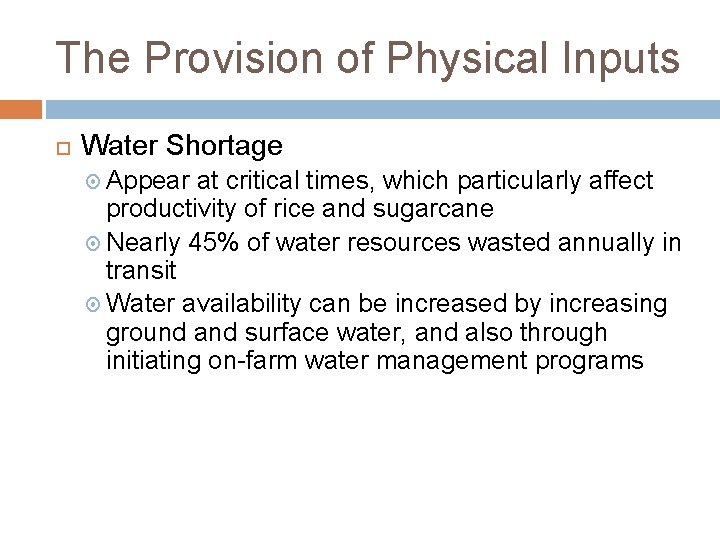 The Provision of Physical Inputs

Water Shortage

Appear at critical times, which particularly affect productivity of rice and sugarcane

Nearly 45% of water resources wasted annually in transit

Water availability can be increased by increasing ground and surface water, and also through initiating on-farm water management programs